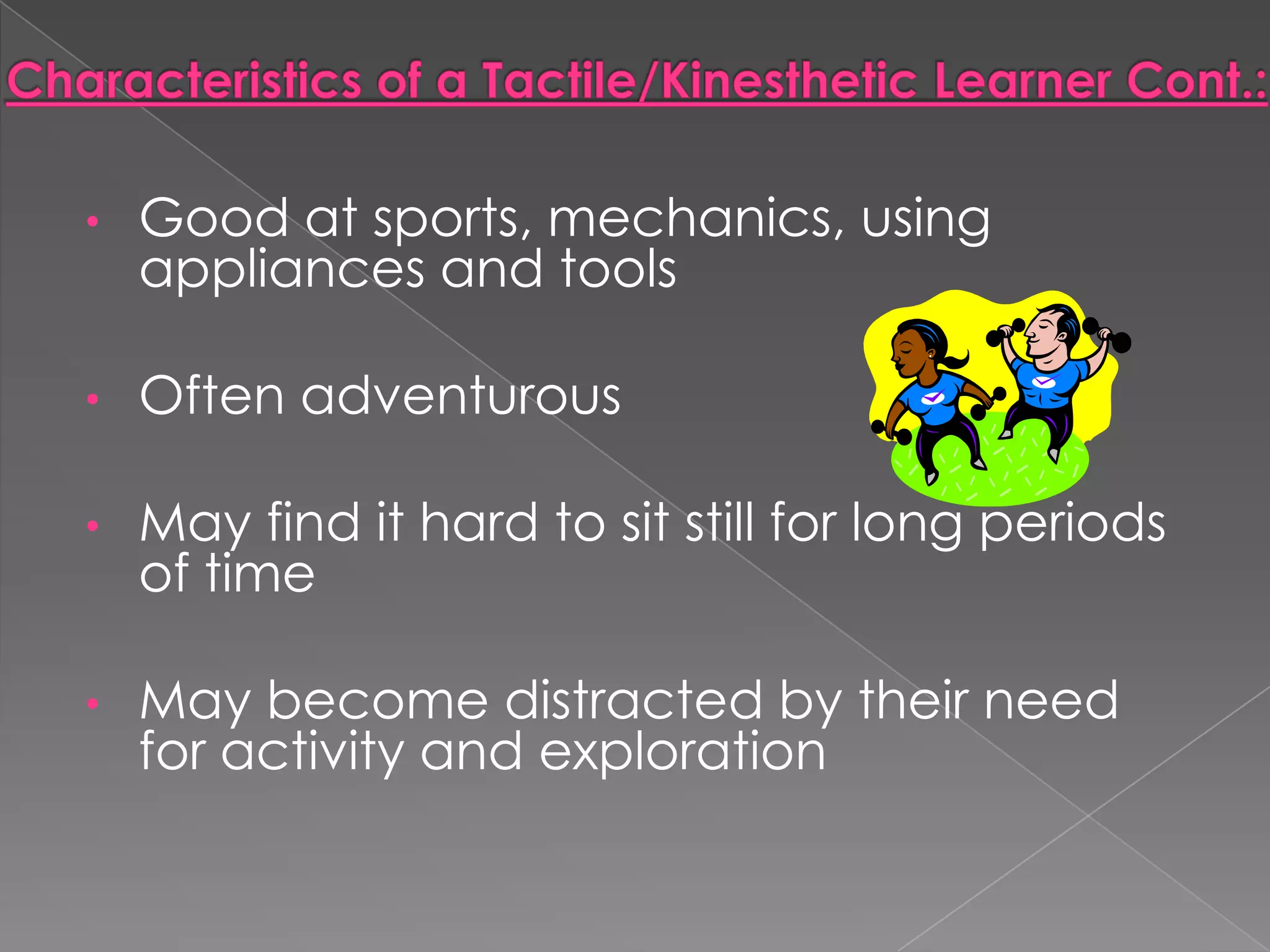 Characteristics of a Tactile/Kinesthetic Learner Cont.:

• Good at sports, mechanics, using appliances and tools

• Often adventurous

• May find it hard to sit still for long periods of time

• May become distracted by their need for activity and exploration